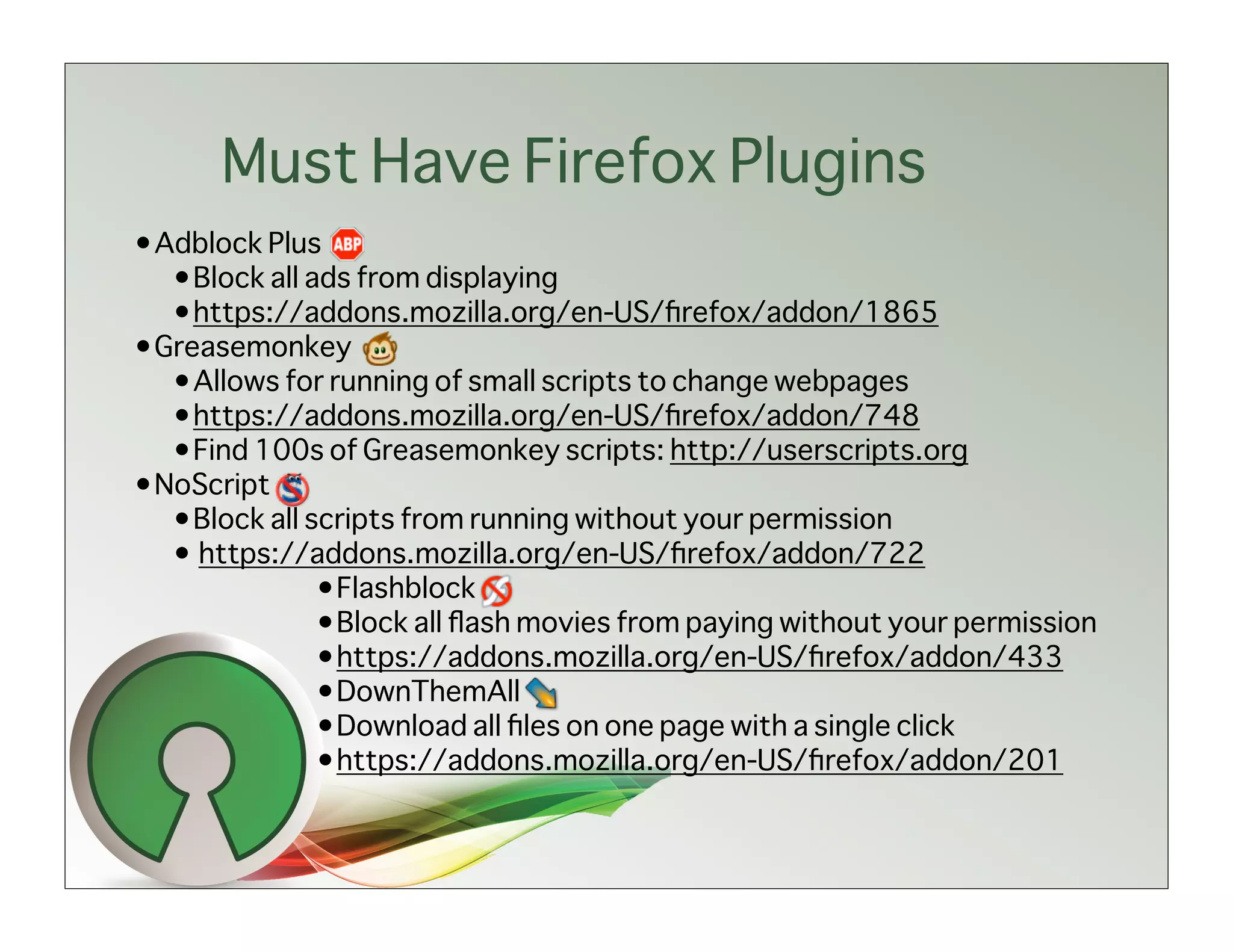 Must Have Firefox Plugins

• Adblock Plus ABP
  • Block all ads from displaying
  • https://addons.mozilla.org/en-US/firefox/addon/1865
• Greasemonkey
  • Allows for running of small scripts to change webpages
  • https://addons.mozilla.org/en-US/firefox/addon/748
  • Find 100s of Greasemonkey scripts: http://userscripts.org
• NoScript
  • Block all scripts from running without your permission
  • https://addons.mozilla.org/en-US/firefox/addon/722
• Flashblock
• Block all flash movies from paying without your permission
• https://addons.mozilla.org/en-US/firefox/addon/433
• DownThemAll
• Download all files on one page with a single click
• https://addons.mozilla.org/en-US/firefox/addon/201